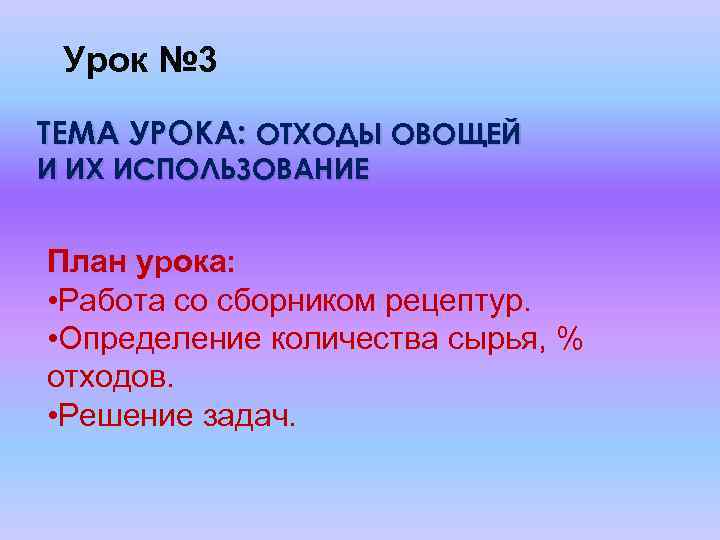 Урок №3

ТЕМА УРОКА: ОТХОДЫ ОВОЩЕЙ И ИХ ИСПОЛЬЗОВАНИЕ

План урока:
•Работа со сборником рецептур.
•Определение количества сырья, % отходов.
•Решение задач.